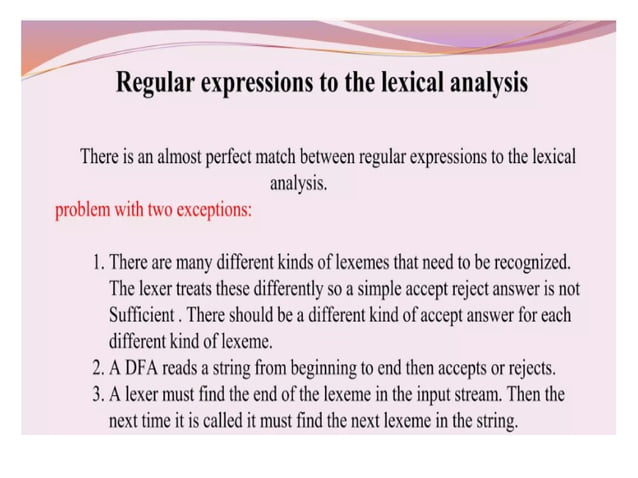 Regular expressions to the lexical analysis

There is an almost perfect match between regular expressions to the lexical analysis.

problem with two exceptions:

1. There are many different kinds of lexemes that need to be recognized. The lexer treats these differently so a simple accept reject answer is not Sufficient . There should be a different kind of accept answer for each different kind of lexeme.
2. A DFA reads a string from beginning to end then accepts or rejects.
3. A lexer must find the end of the lexeme in the input stream. Then the next time it is called it must find the next lexeme in the string.